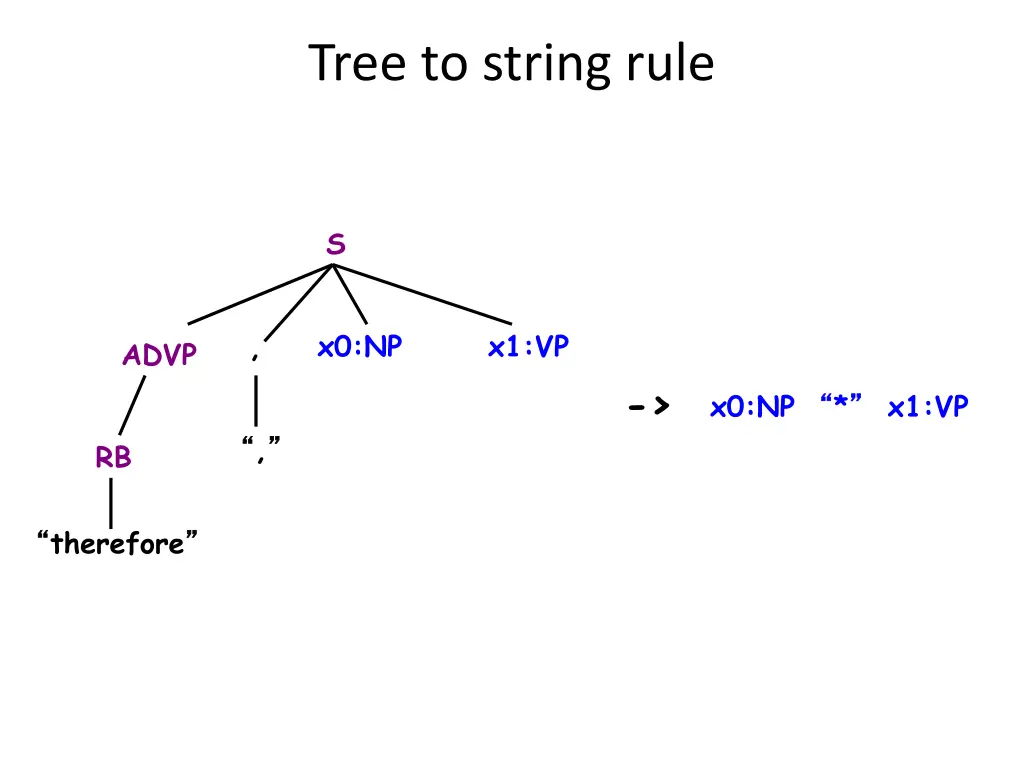 Tree to string rule

S

ADVP

,

x0:NP

x1:VP

RB

“,”

“therefore”

-> x0:NP “*” x1:VP